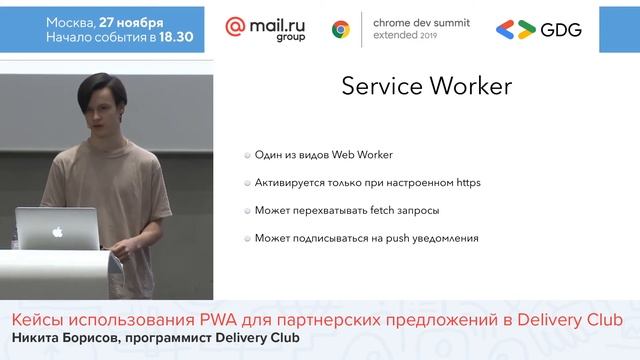 Москва, 27 ноября
Начало события в 18.30

@mail.ru group

chrome dev summit extended 2019

GDG

Service Worker

Один из видов Web Worker

Активируется только при настроенном https

Может перехватывать fetch запросы

Может подписываться на push уведомления

Кейсы использования PWA для партнерских предложений в Delivery Club
Никита Борисов, программист Delivery Club